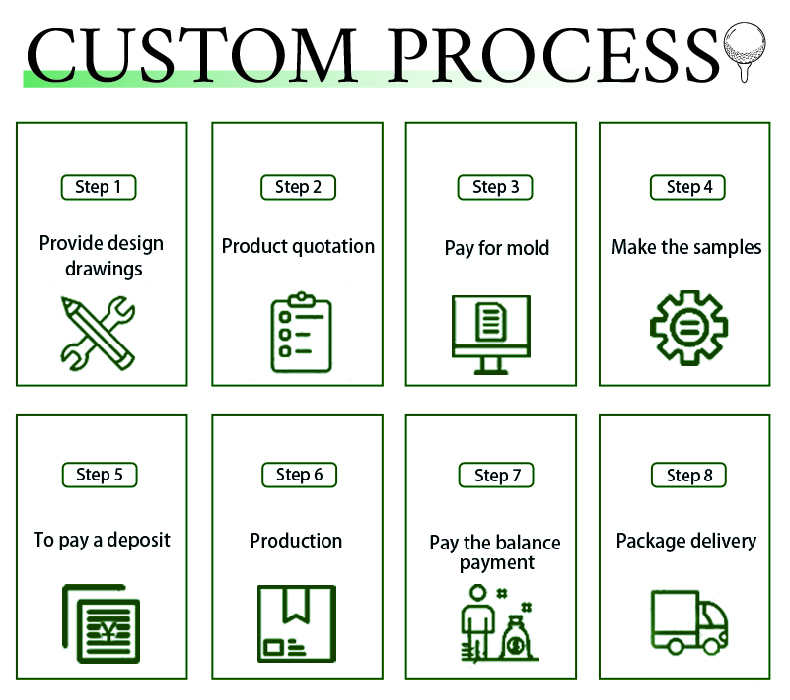 CUSTOM PROCESS

Step 1
Provide design drawings

Step 2
Product quotation

Step 3
Pay for mold

Step 4
Make the samples

Step 5
To pay a deposit

Step 6
Production

Step 7
Pay the balance payment

Step 8
Package delivery